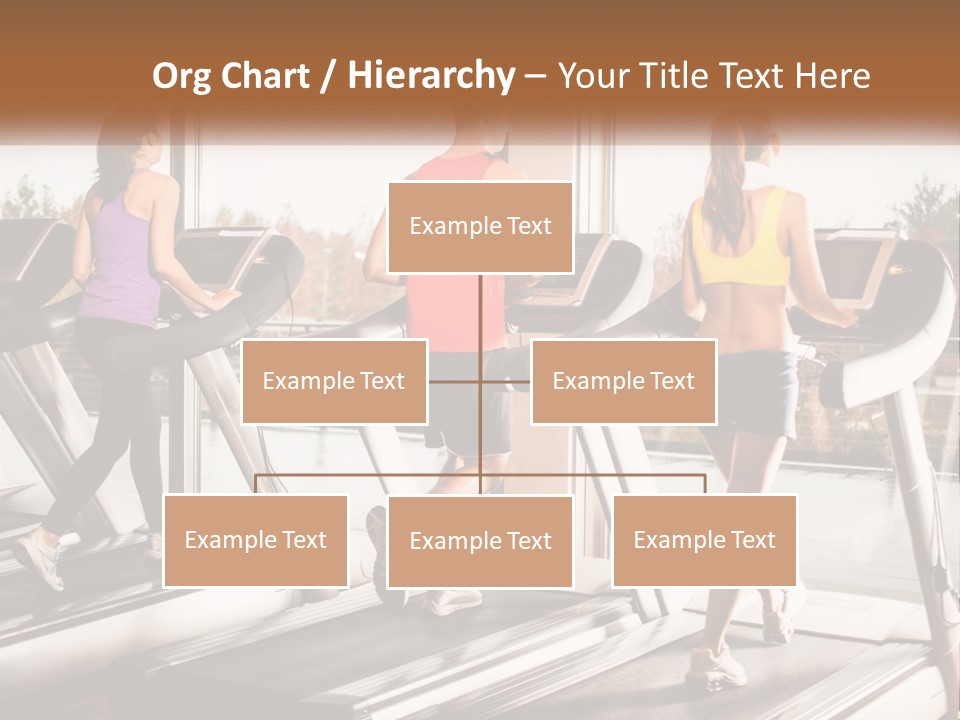 Org Chart / Hierarchy – Your Title Text Here

Example Text

Example Text

Example Text

Example Text

Example Text

Example Text